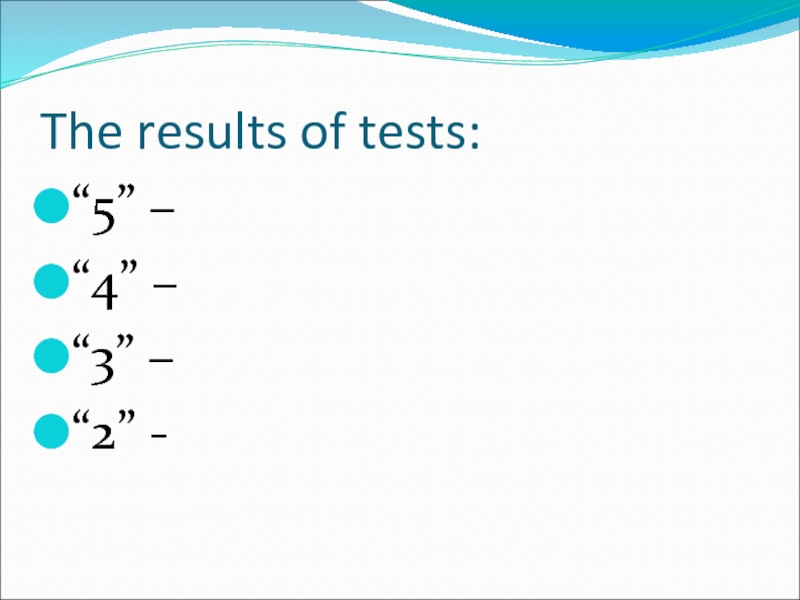 The results of tests:

“5” –

“4” –

“3” –

“2” -